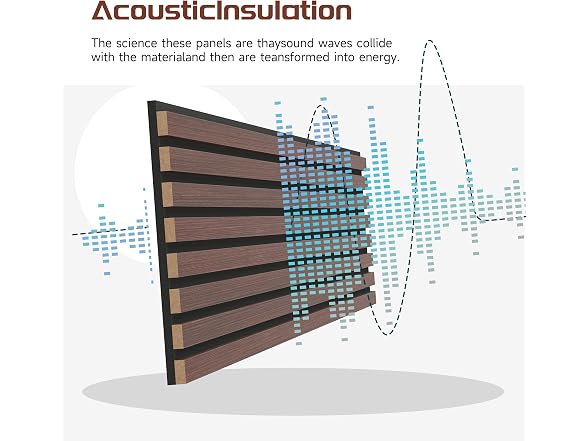 AcousticInsulation

The science these panels are thaysound waves collide with the materialand then are teansformed into energy.